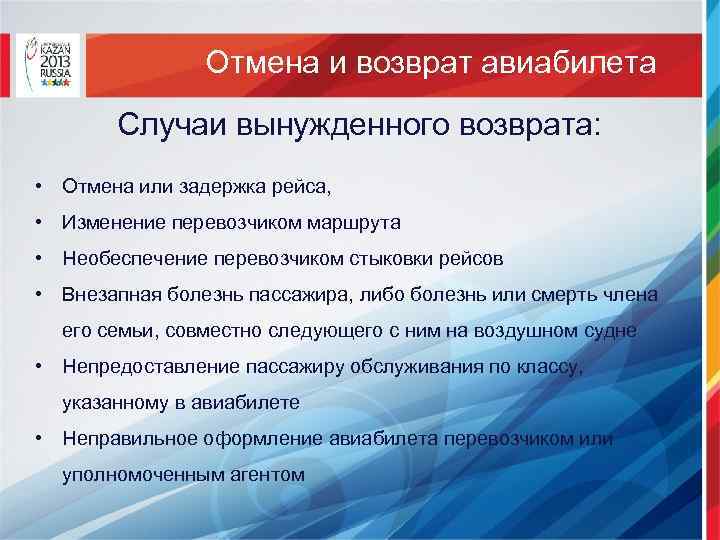 KAZAN 2013 RUSSIA

Отмена и возврат авиабилета

Случаи вынужденного возврата:

• Отмена или задержка рейса,
• Изменение перевозчиком маршрута
• Необеспечение перевозчиком стыковки рейсов
• Внезапная болезнь пассажира, либо болезнь или смерть члена его семьи, совместно следующего с ним на воздушном судне
• Непредоставление пассажиру обслуживания по классу, указанному в авиабилете
• Неправильное оформление авиабилета перевозчиком или уполномоченным агентом